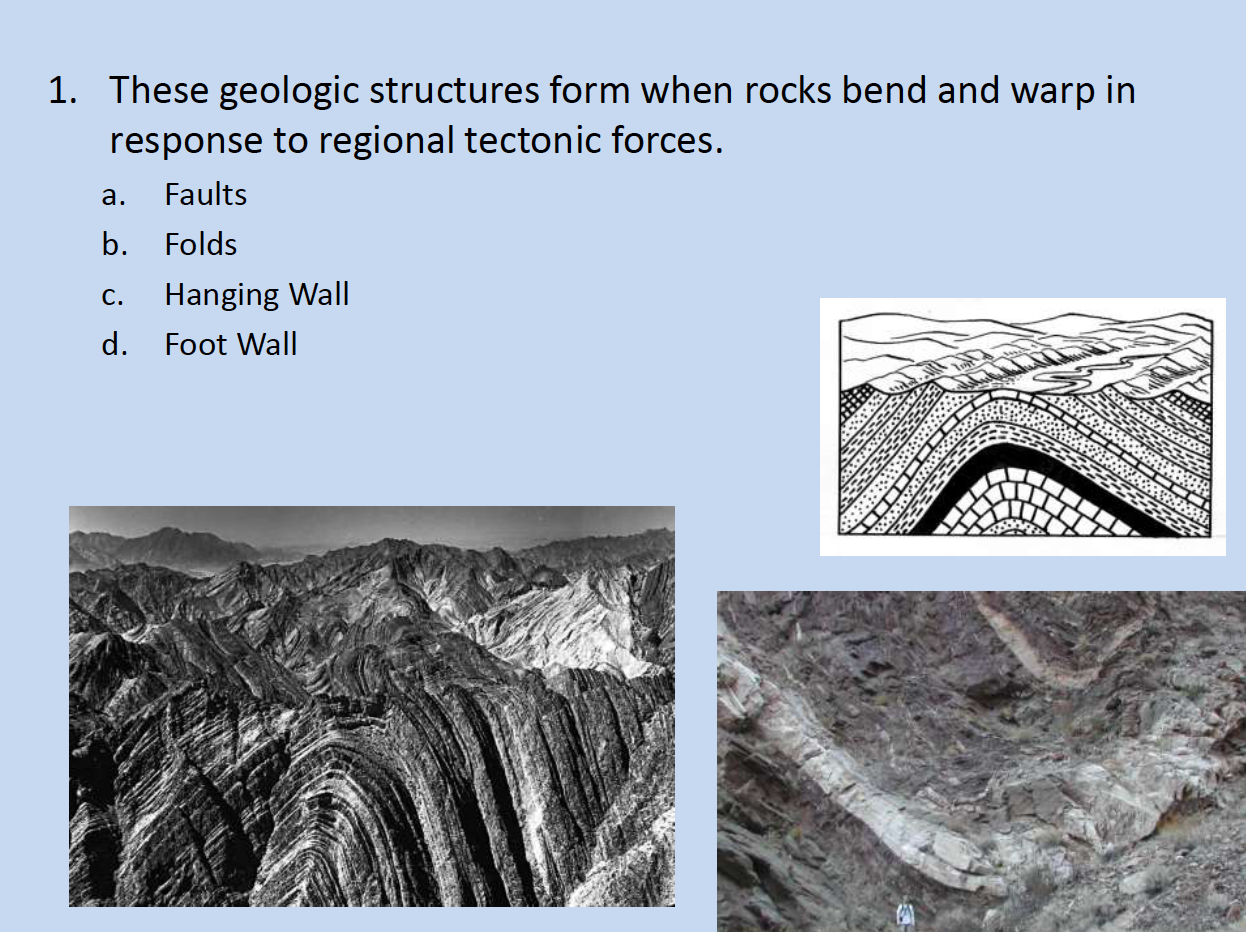 1. These geologic structures form when rocks bend and warp in response to regional tectonic forces.

a. Faults
b. Folds
c. Hanging Wall
d. Foot Wall